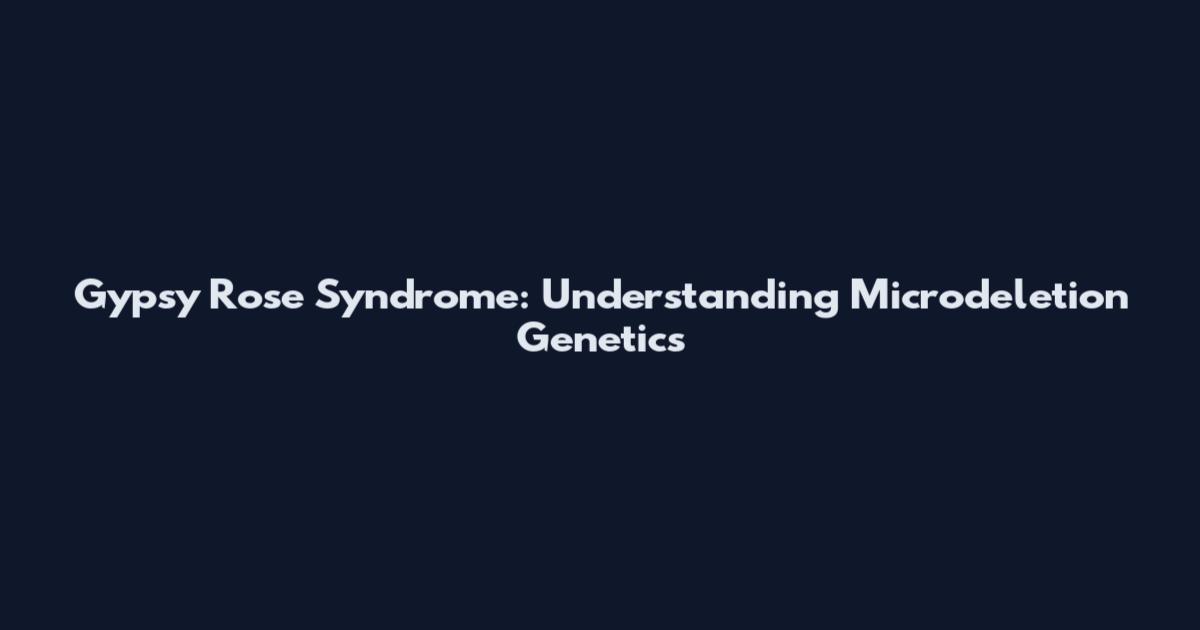 Gypsy Rose Syndrome: Understanding Microdeletion Genetics